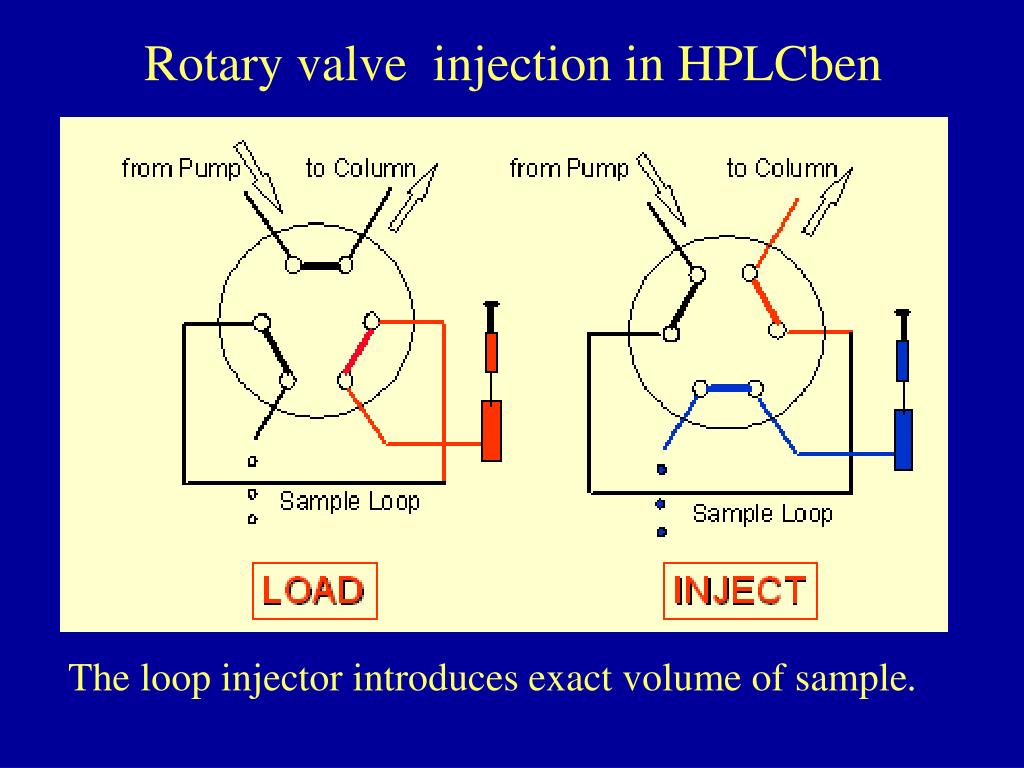 Rotary valve injection in HPLCben

from Pump
to Column
Sample Loop
LOAD

from Pump
to Column
Sample Loop
INJECT

The loop injector introduces exact volume of sample.